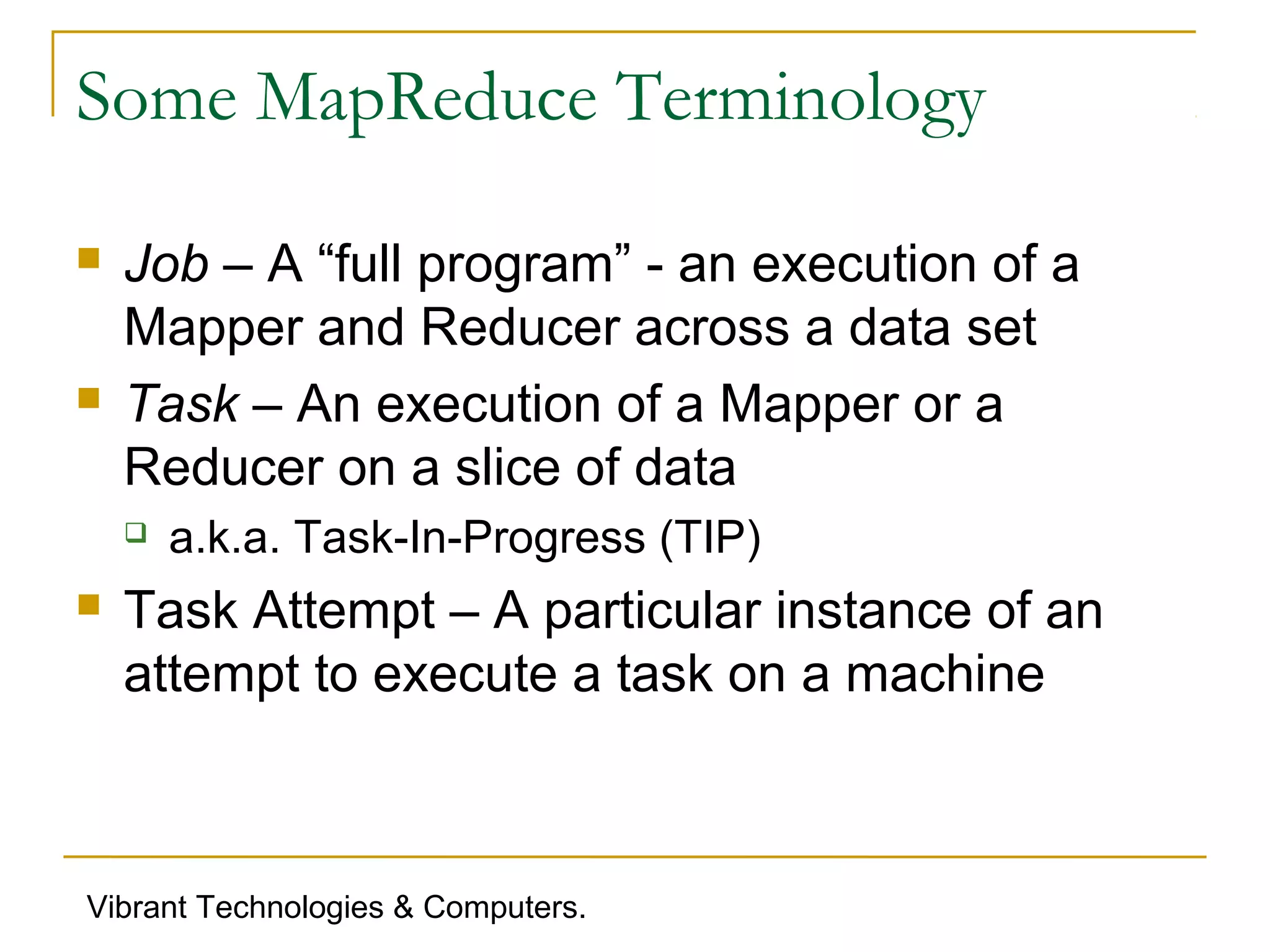 Some MapReduce Terminology

Job – A “full program” - an execution of a Mapper and Reducer across a data set

Task – An execution of a Mapper or a Reducer on a slice of data

a.k.a. Task-In-Progress (TIP)

Task Attempt – A particular instance of an attempt to execute a task on a machine

Vibrant Technologies & Computers.